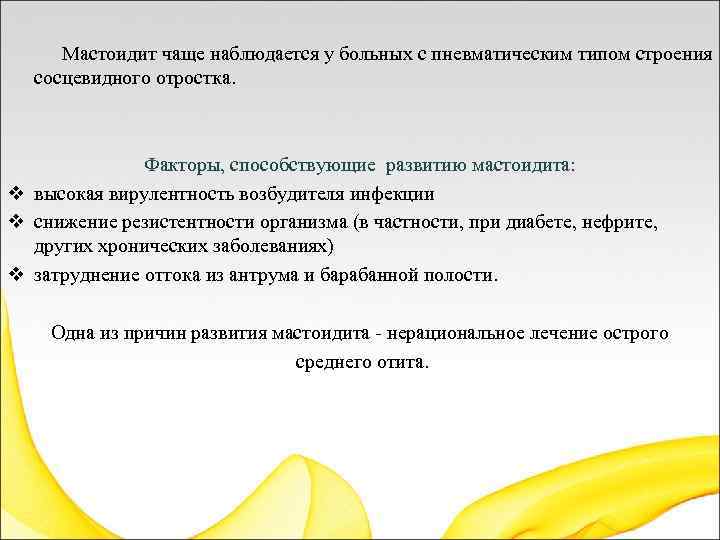 Мастоидит чаще наблюдается у больных с пневматическим типом строения сосцевидного отростка.

Факторы, способствующие развитию мастоидита:
❖ высокая вирулентность возбудителя инфекции
❖ снижение резистентности организма (в частности, при диабете, нефрите, других хронических заболеваниях)
❖ затруднение оттока из антрума и барабанной полости.

Одна из причин развития мастоидита - нерациональное лечение острого среднего отита.